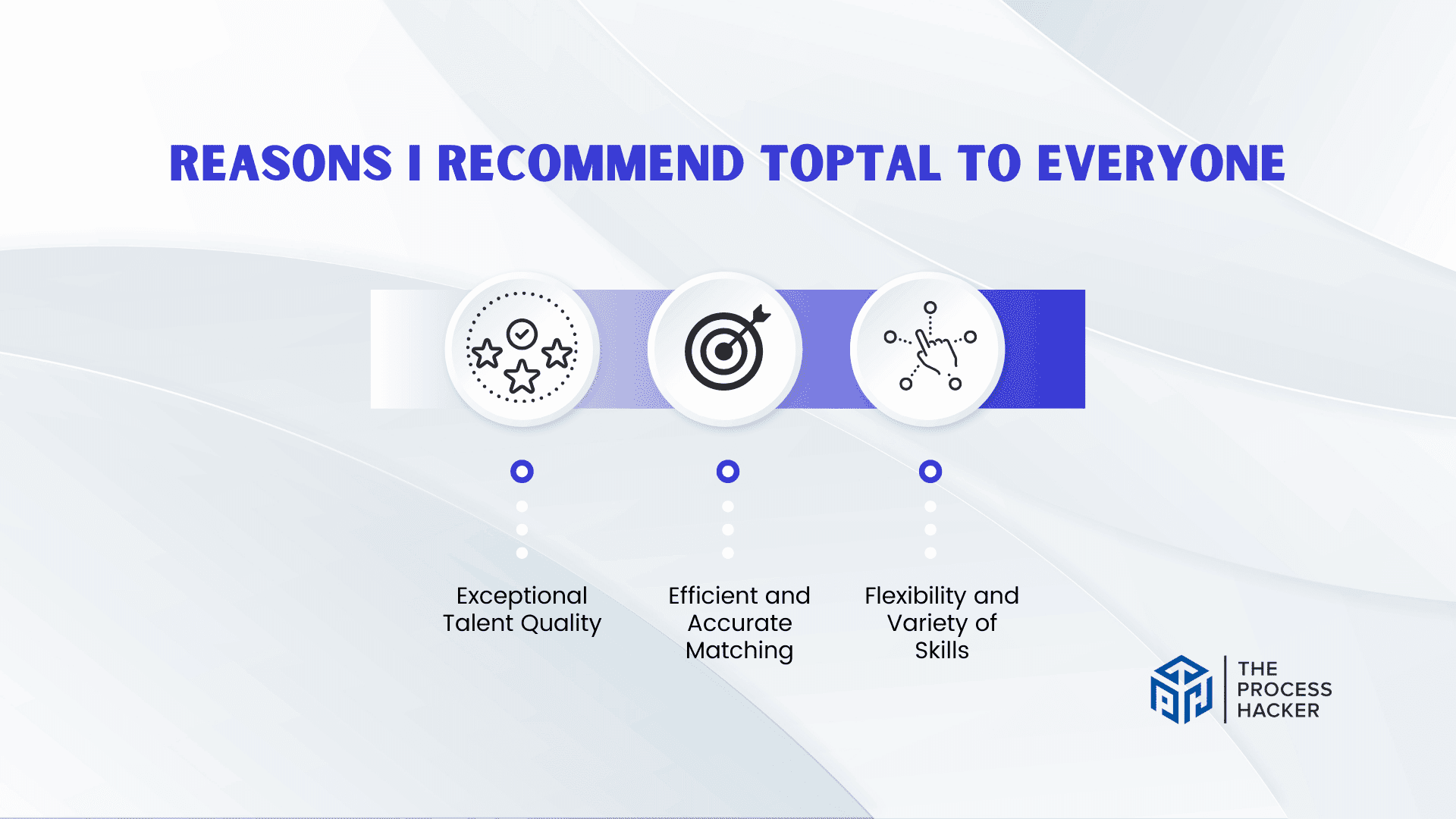 REASONS I RECOMMEND TOPTAL TO EVERYONE

Exceptional Talent Quality

Efficient and Accurate Matching

Flexibility and Variety of Skills

THE PROCESS HACKER